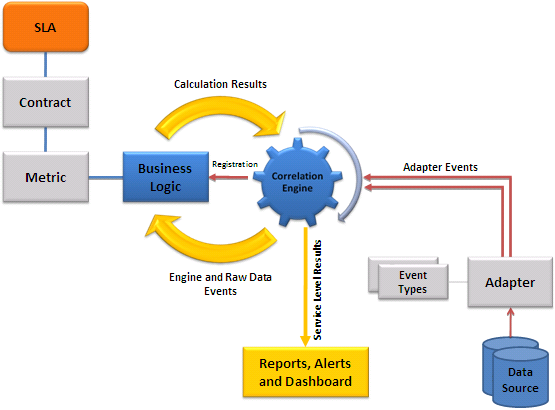 SLA

Contract

Metric

Calculation Results

Business Logic

Registration

Correlation Engine

Adapter Events

Engine and Raw Data Events

Service Level Results

Event Types

Adapter

Reports, Alerts and Dashboard

Data Source